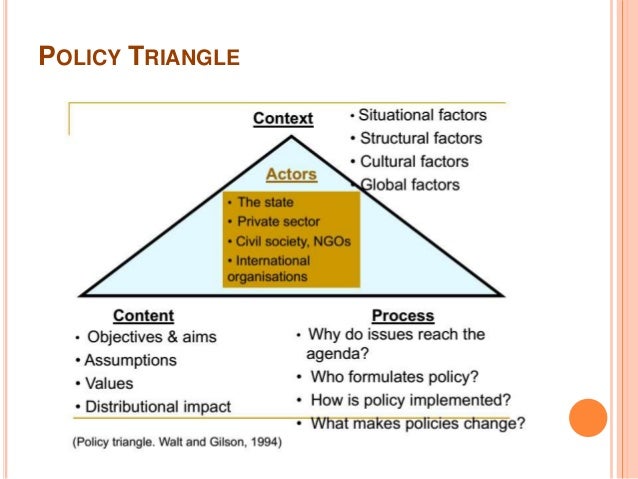 POLICY TRIANGLE

Context

• Situational factors
• Structural factors
• Cultural factors
• Global factors

Actors

• The state
• Private sector
• Civil society, NGOs
• International organisations

Content

• Objectives & aims
• Assumptions
• Values
• Distributional impact

Process

• Why do issues reach the agenda?
• Who formulates policy?
• How is policy implemented?
• What makes policies change?

(Policy triangle. Walt and Gilson, 1994)